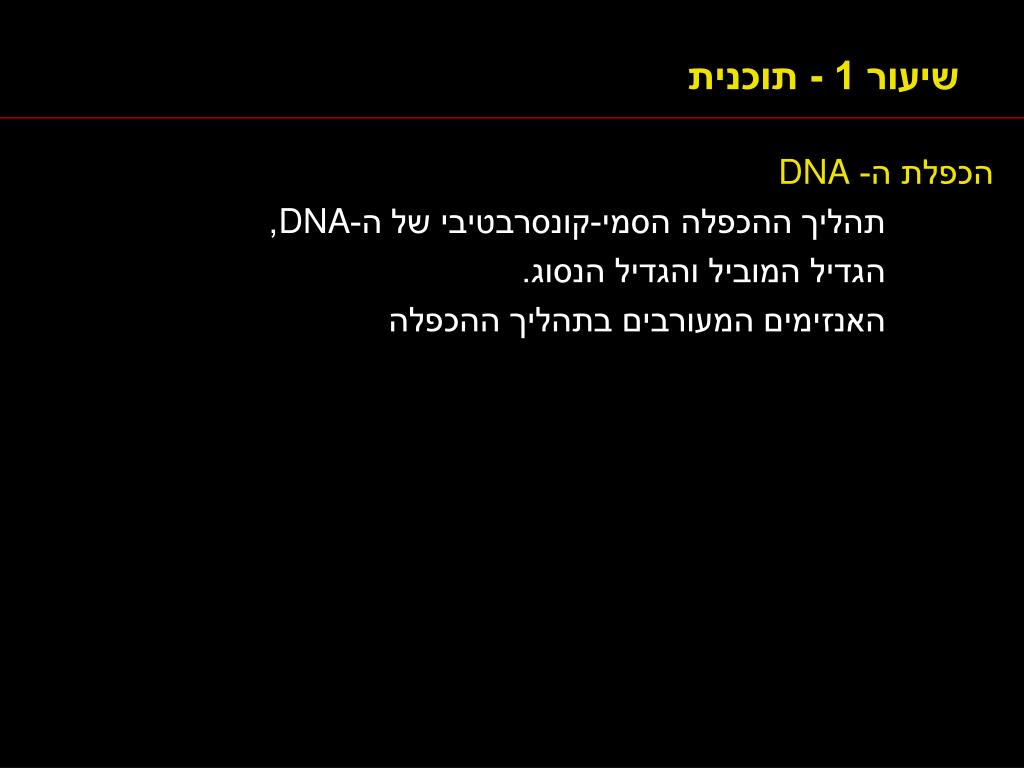 שיעור 1 - תוכנית

הכפלת ה- DNA

תהליך ההכפלה הסמי-קונסרבטיבי של ה-DNA,

הגדיל המוביל והגדיל הנסוג.

האנזימים המעורבים בתהליך ההכפלה